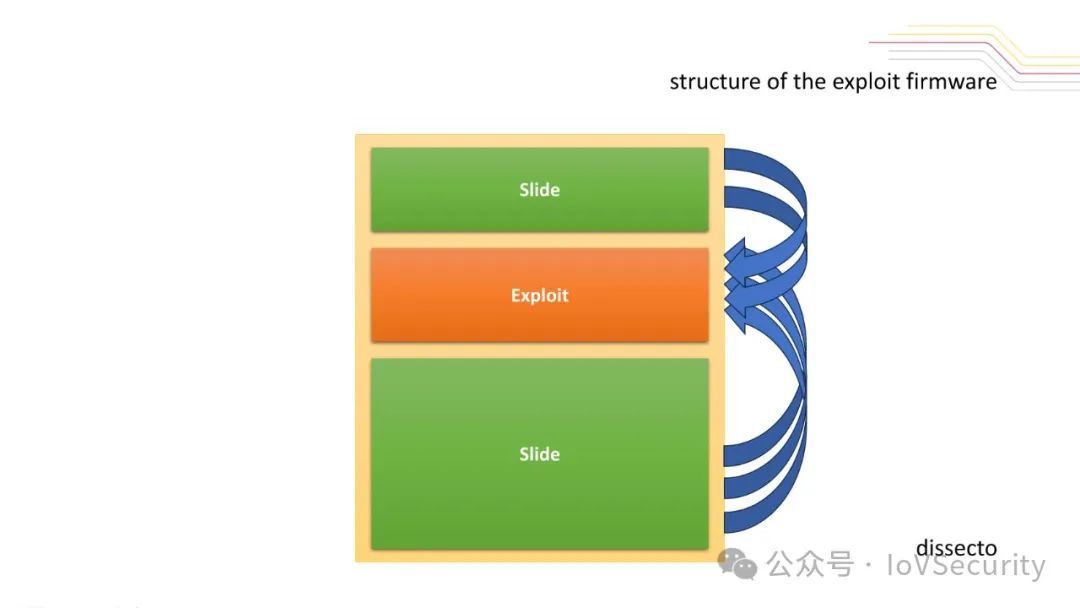 structure of the exploit firmware

Slide

Exploit

Slide

dissecto

公众号 · IoVSecurity